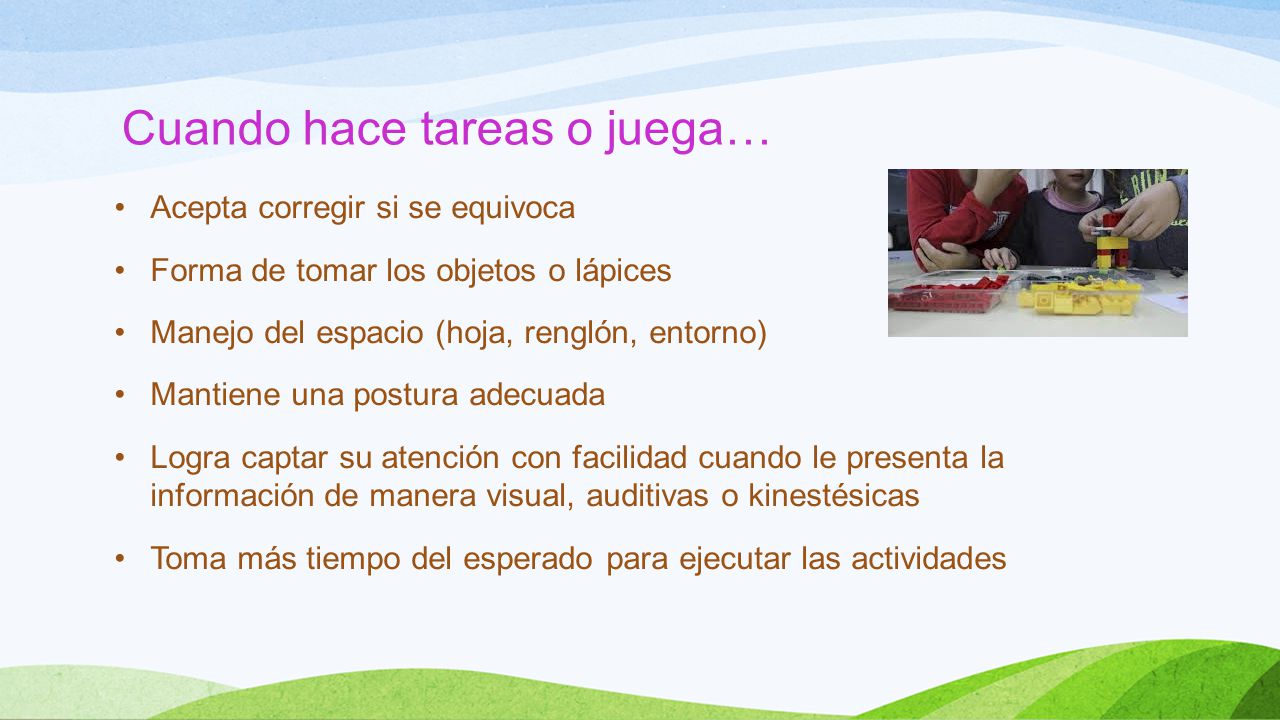 Cuando hace tareas o juega…

• Acepta corregir si se equivoca

• Forma de tomar los objetos o lápices

• Manejo del espacio (hoja, renglón, entorno)

• Mantiene una postura adecuada

• Logra captar su atención con facilidad cuando le presenta la información de manera visual, auditivas o kinestésicas

• Toma más tiempo del esperado para ejecutar las actividades